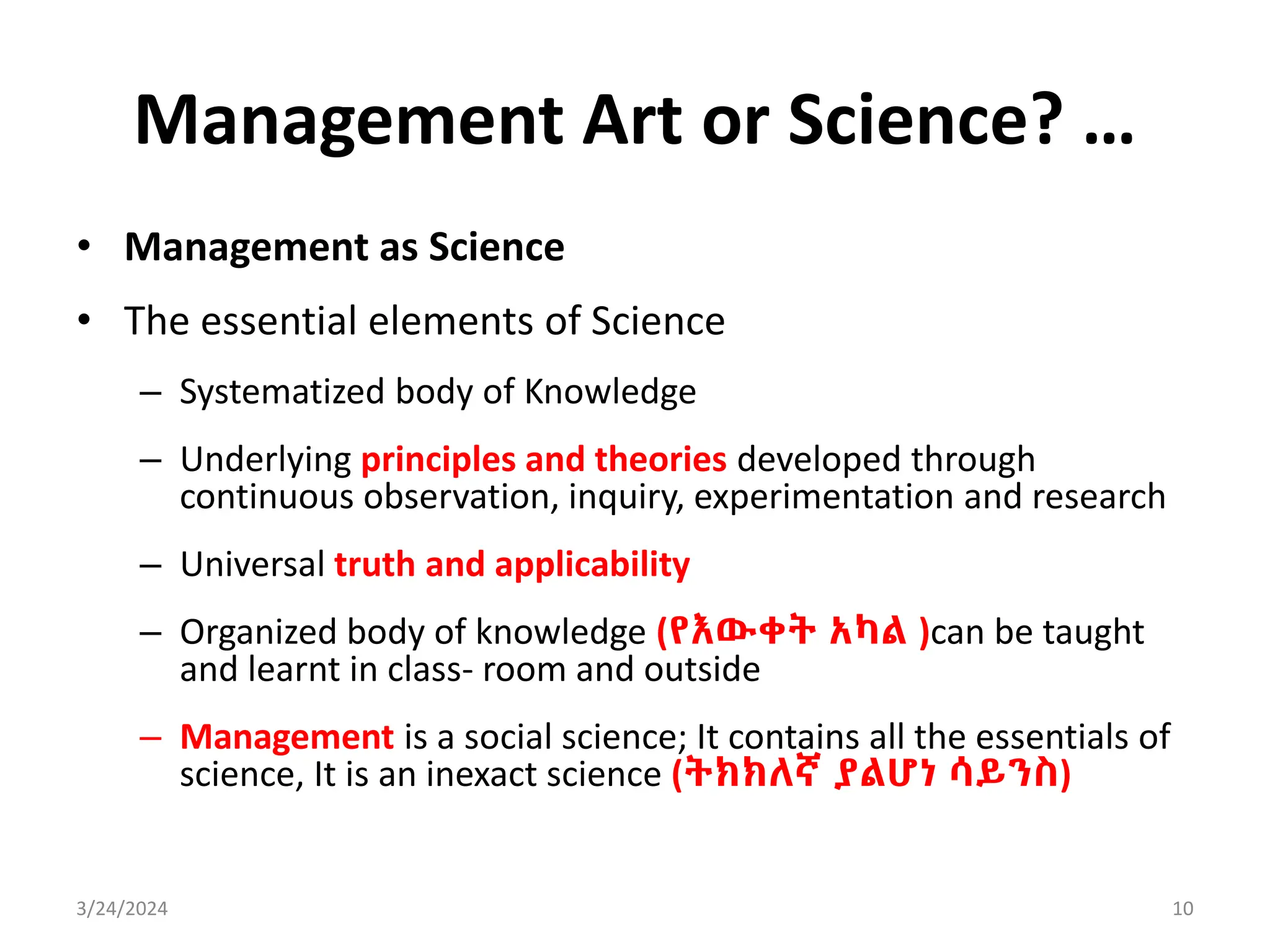 Management Art or Science? …

• Management as Science

• The essential elements of Science

– Systematized body of Knowledge

– Underlying principles and theories developed through continuous observation, inquiry, experimentation and research

– Universal truth and applicability

– Organized body of knowledge (የእውቀት አካል )can be taught and learnt in class- room and outside

– Management is a social science; It contains all the essentials of science, It is an inexact science (ትክክለኛ ያልሆነ ሳይንስ)

3/24/2024

10